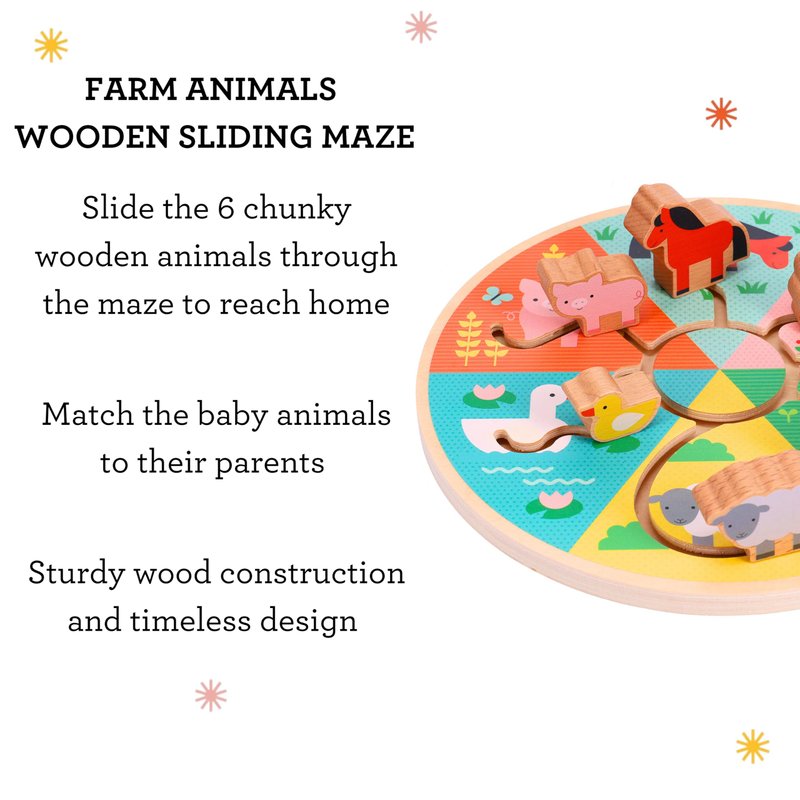 FARM ANIMALS
WOODEN SLIDING MAZE

Slide the 6 chunky wooden animals through the maze to reach home

Match the baby animals to their parents

Sturdy wood construction and timeless design